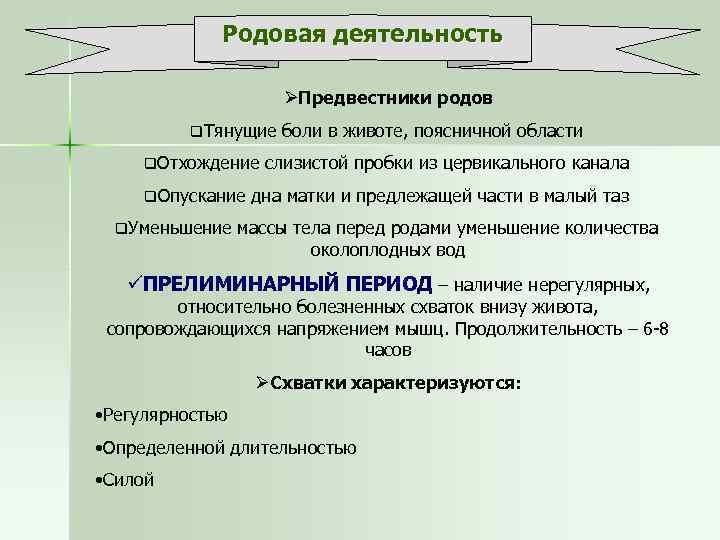 Родовая деятельность

➢Предвестники родов

❑Тянущие боли в животе, поясничной области

❑Отхождение слизистой пробки из цервикального канала

❑Опускание дна матки и предлежащей части в малый таз

❑Уменьшение массы тела перед родами уменьшение количества околоплодных вод

✓ПРЕЛИМИНАРНЫЙ ПЕРИОД – наличие нерегулярных, относительно болезненных схваток внизу живота, сопровождающихся напряжением мышц. Продолжительность – 6-8 часов

➢Схватки характеризуются:

•Регулярностью

•Определенной длительностью

•Силой